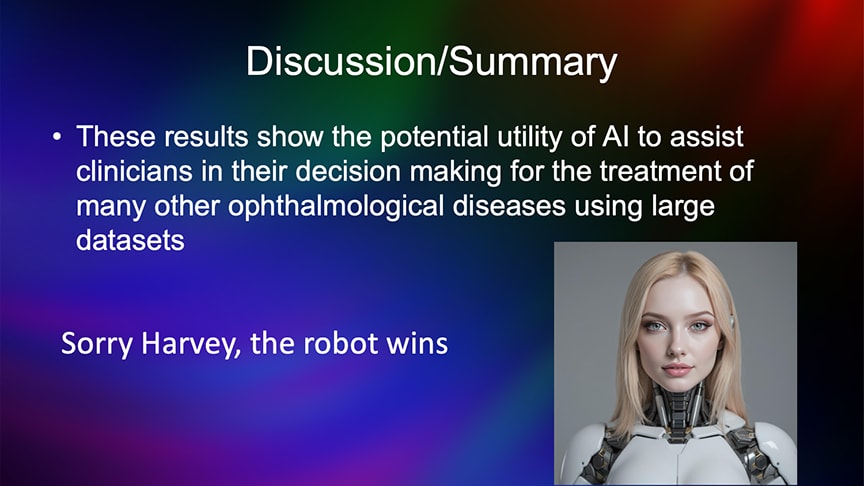 Discussion/Summary

• These results show the potential utility of AI to assist clinicians in their decision making for the treatment of many other ophthalmological diseases using large datasets

Sorry Harvey, the robot wins